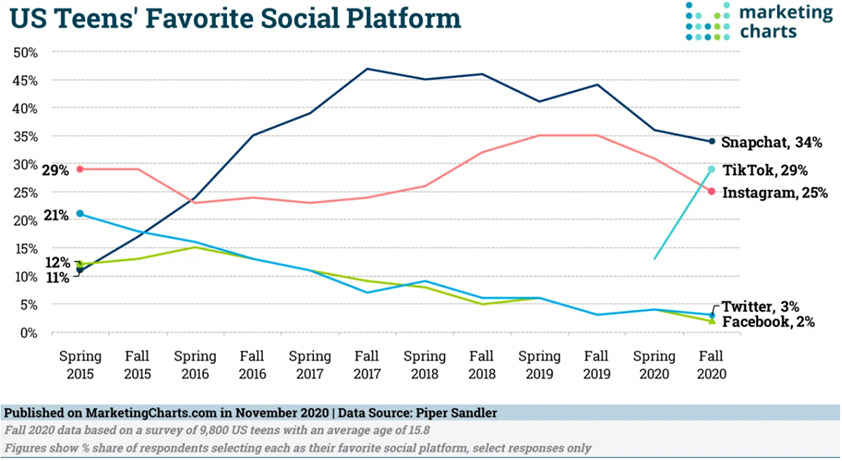 US Teens' Favorite Social Platform

marketing charts

50%
45%
40%
35%
30%
25%
20%
15%
10%
5%
0%

29%
21%
12%
11%

Snapchat, 34%
TikTok, 29%
Instagram, 25%
Twitter, 3%
Facebook, 2%

Spring 2015
Fall 2015
Spring 2016
Fall 2016
Spring 2017
Fall 2017
Spring 2018
Fall 2018
Spring 2019
Fall 2019
Spring 2020
Fall 2020

Published on MarketingCharts.com in November 2020 | Data Source: Piper Sandler
Fall 2020 data based on a survey of 9,800 US teens with an average age of 15.8
Figures show % share of respondents selecting each as their favorite social platform, select responses only